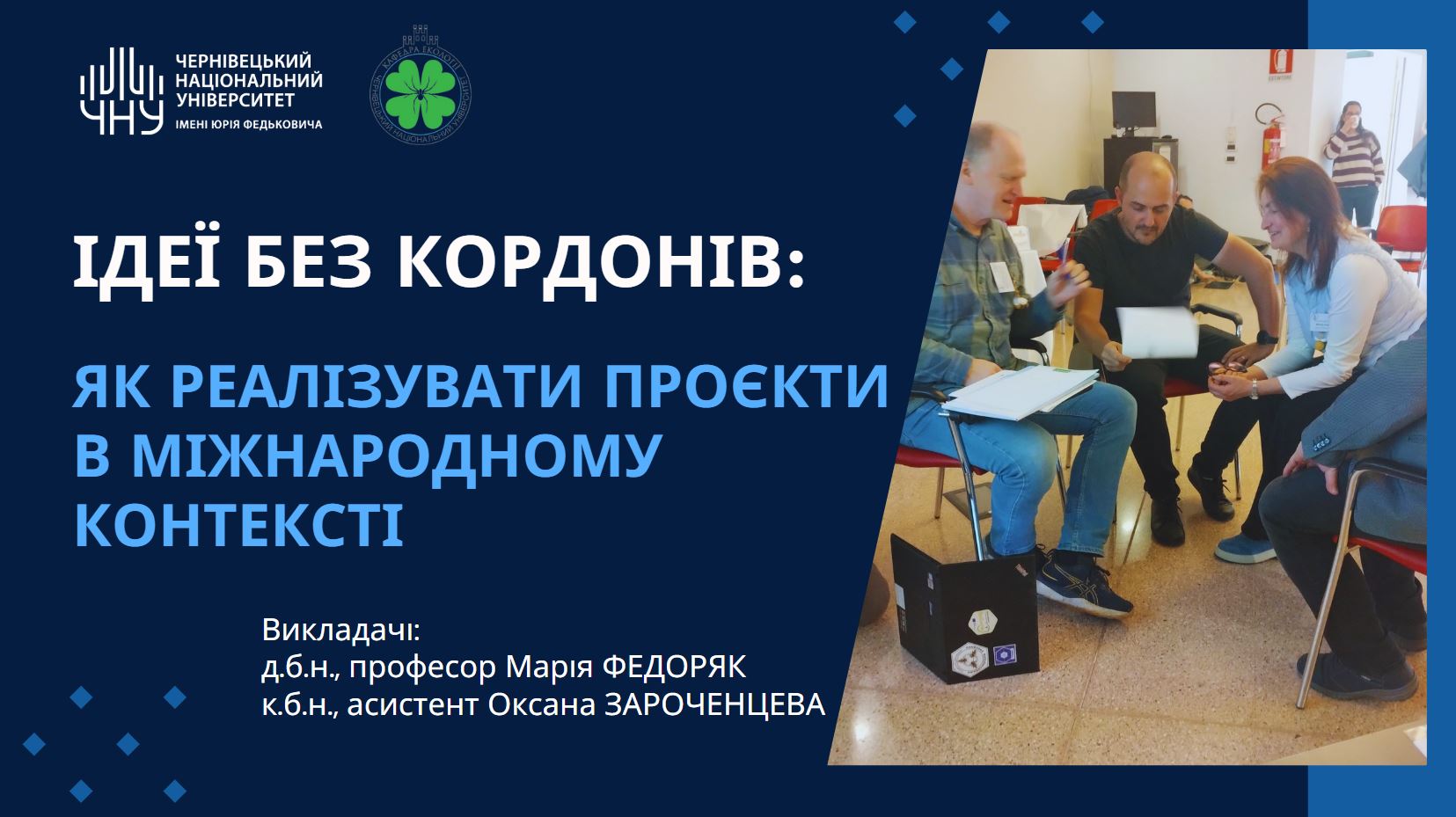 ЧНУ
ЧЕРНІВЕЦЬКИЙ НАЦІОНАЛЬНИЙ УНІВЕРСИТЕТ
ІМЕНІ ЮРІЯ ФЕДЬКОВИЧА

КАФЕДРА ЕКОЛОГІЇ
ЧЕРНІВЕЦЬКИЙ НАЦІОНАЛЬНИЙ УНІВЕРСИТЕТ

ІДЕЇ БЕЗ КОРДОНІВ:

ЯК РЕАЛІЗУВАТИ ПРОЄКТИ В МІЖНАРОДНОМУ КОНТЕКСТІ

Викладачі:
д.б.н., професор Марія ФЕДОРЯК
к.б.н., асистент Оксана ЗАРОЧЕНЦЕВА